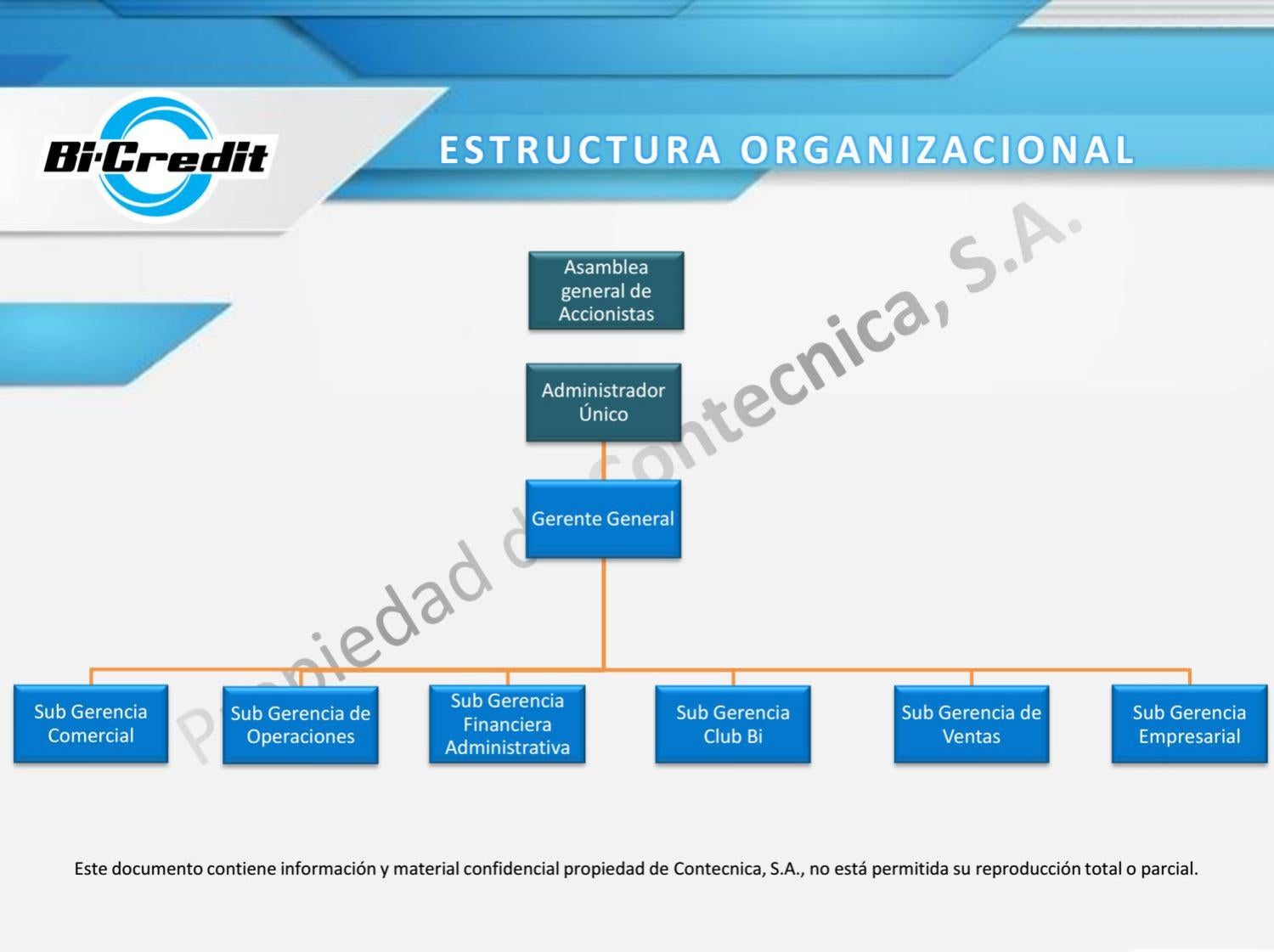 Bi·Credit

ESTRUCTURA ORGANIZACIONAL

Propiedad de Contecnica, S.A.

Asamblea general de Accionistas

Administrador Único

Gerente General

Sub Gerencia Comercial

Sub Gerencia de Operaciones

Sub Gerencia Financiera Administrativa

Sub Gerencia Club Bi

Sub Gerencia de Ventas

Sub Gerencia Empresarial

Este documento contiene información y material confidencial propiedad de Contecnica, S.A., no está permitida su reproducción total o parcial.